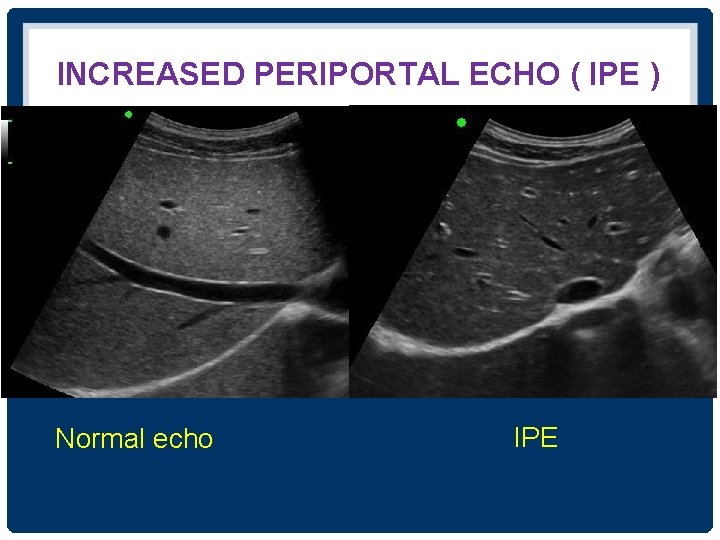 INCREASED PERIPORTAL ECHO ( IPE )

Normal echo

IPE